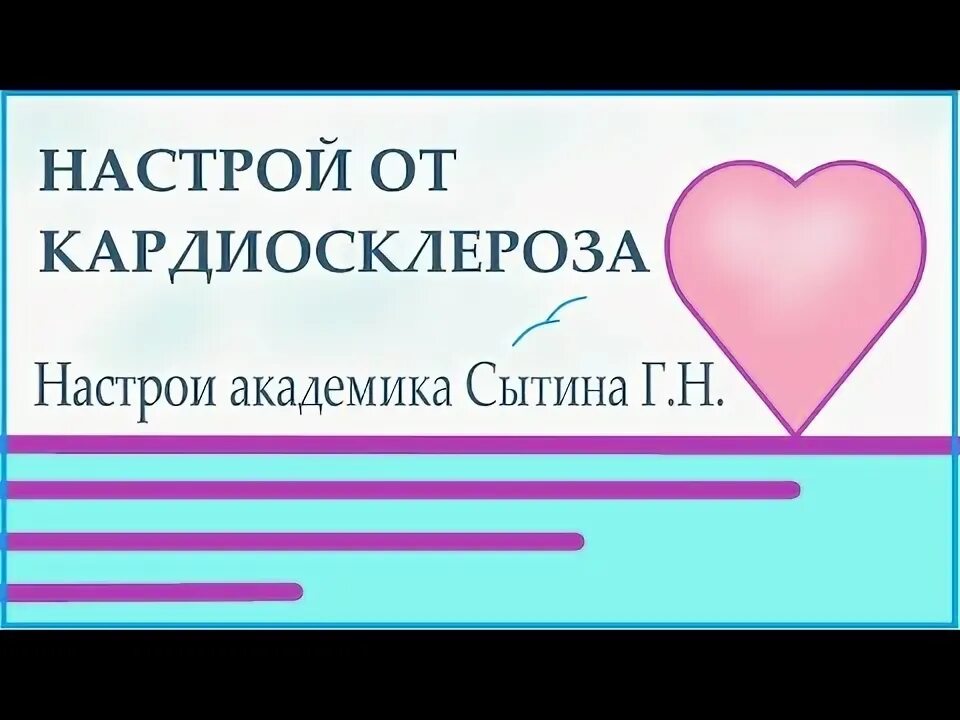 НАСТРОЙ ОТ КАРДИОСКЛЕРОЗА

Настрои академика Сытина Г.Н.